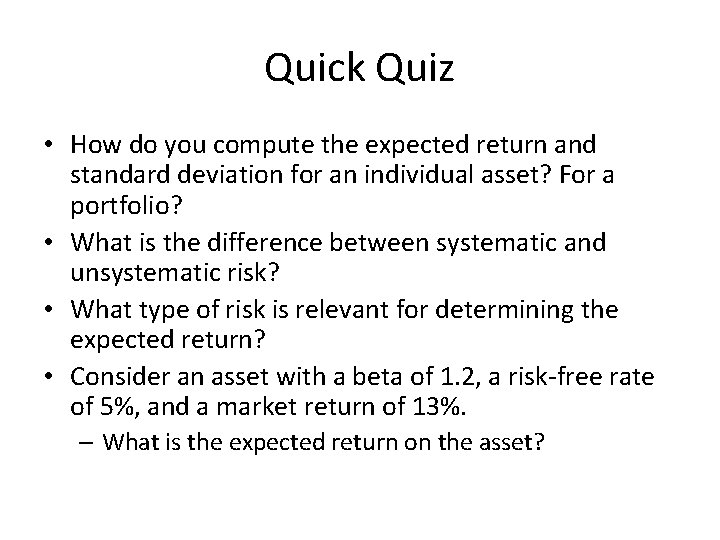 Quick Quiz

• How do you compute the expected return and standard deviation for an individual asset? For a portfolio?

• What is the difference between systematic and unsystematic risk?

• What type of risk is relevant for determining the expected return?

• Consider an asset with a beta of 1.2, a risk-free rate of 5%, and a market return of 13%.

– What is the expected return on the asset?